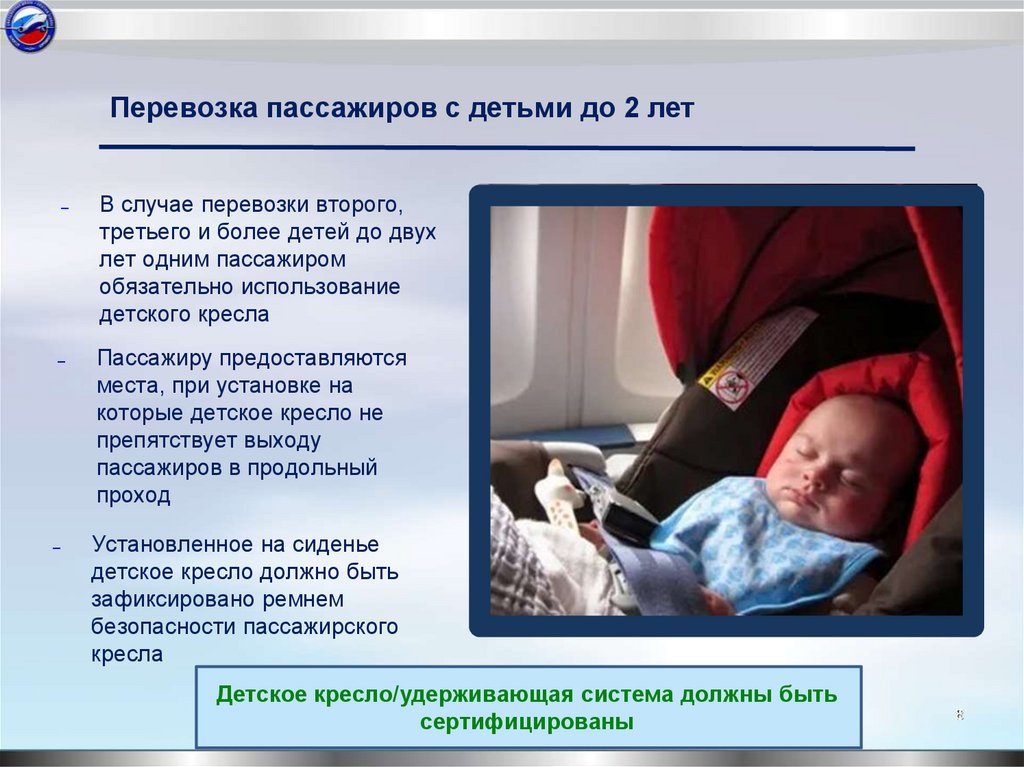 Перевозка пассажиров с детьми до 2 лет

– В случае перевозки второго, третьего и более детей до двух лет одним пассажиром обязательно использование детского кресла

– Пассажиру предоставляются места, при установке на которые детское кресло не препятствует выходу пассажиров в продольный проход

– Установленное на сиденье детское кресло должно быть зафиксировано ремнем безопасности пассажирского кресла

Детское кресло/удерживающая система должны быть сертифицированы

8